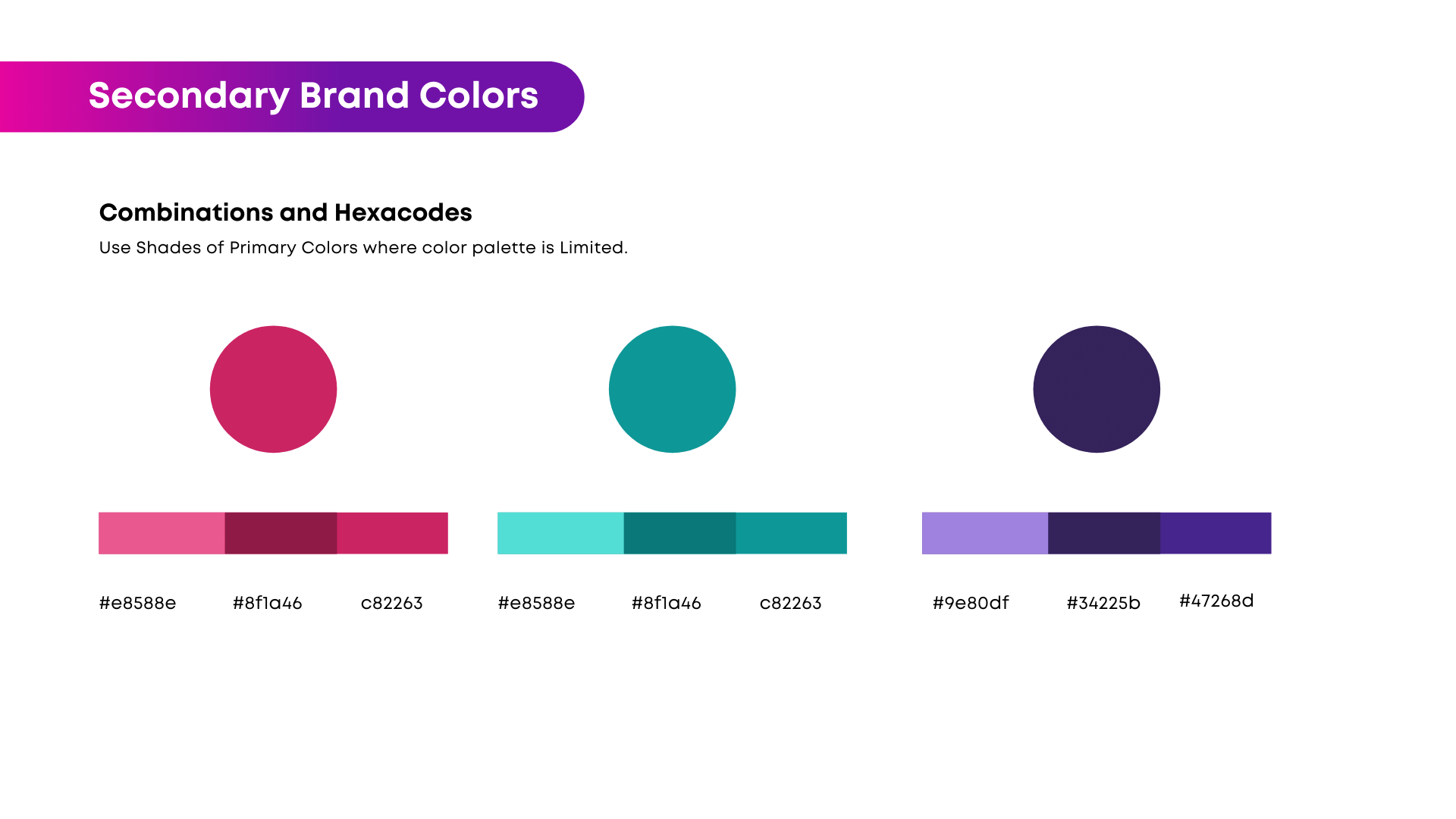 Secondary Brand Colors

Combinations and Hexacodes

Use Shades of Primary Colors where color palette is Limited.

#e8588e #8f1a46 c82263

#e8588e #8f1a46 c82263

#9e80df #34225b #47268d